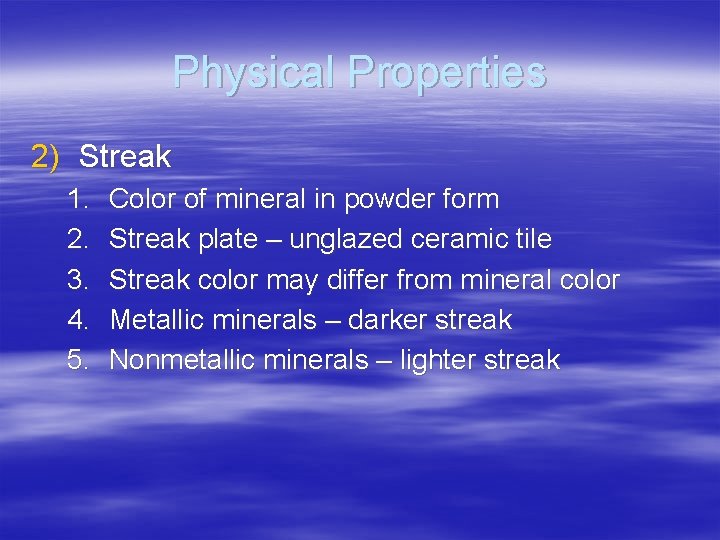 Physical Properties

2) Streak

1. Color of mineral in powder form
2. Streak plate – unglazed ceramic tile
3. Streak color may differ from mineral color
4. Metallic minerals – darker streak
5. Nonmetallic minerals – lighter streak